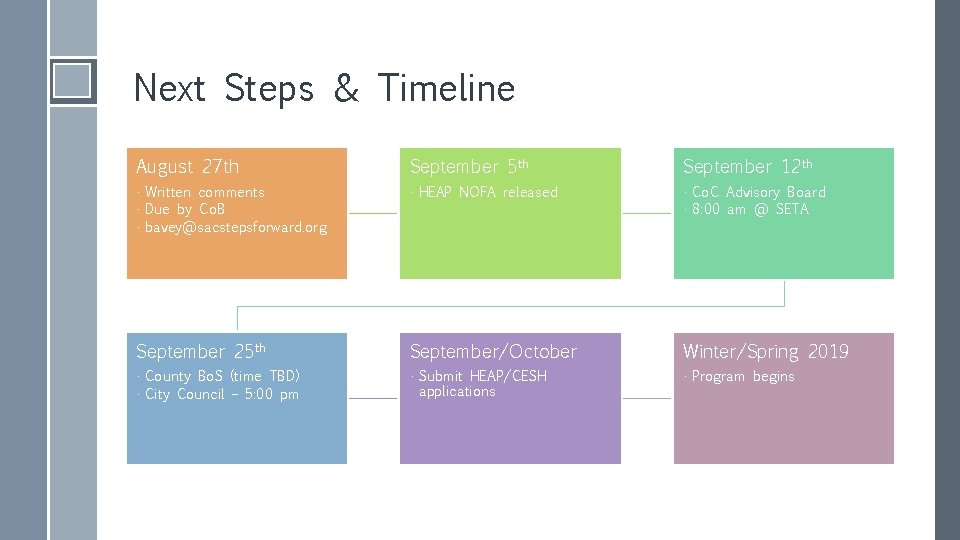 Next Steps & Timeline

August 27th
· Written comments
· Due by CoB
· bavey@sacstepsforward.org

September 5th
· HEAP NOFA released

September 12th
· CoC Advisory Board
· 8:00 am @ SETA

September 25th
· County BoS (time TBD)
· City Council – 5:00 pm

September/October
· Submit HEAP/CESH applications

Winter/Spring 2019
· Program begins